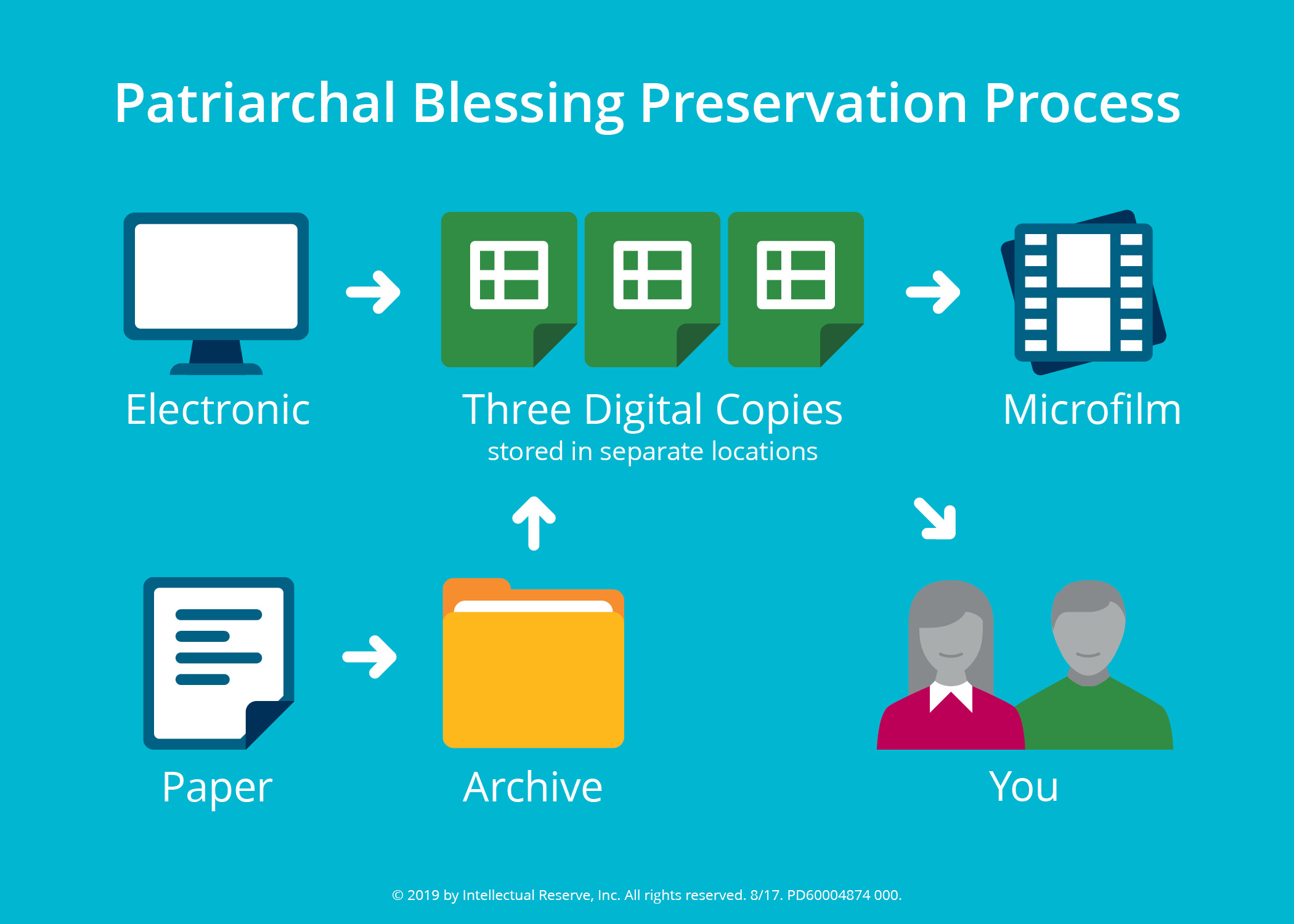 Patriarchal Blessing Preservation Process

Electronic

Three Digital Copies
stored in separate locations

Microfilm

Paper

Archive

You

© 2019 by Intellectual Reserve, Inc. All rights reserved. 8/17. PD60004874 000.